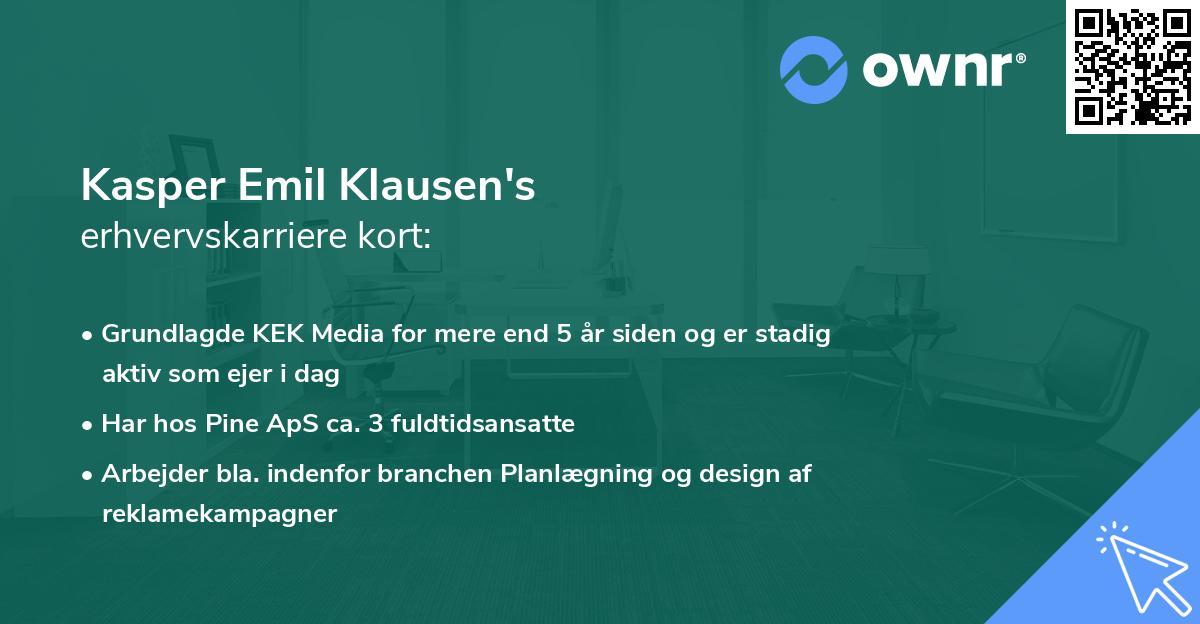 ownr®

Kasper Emil Klausen's
erhvervskarriere kort:

• Grundlagde KEK Media for mere end 5 år siden og er stadig aktiv som ejer i dag

• Har hos Pine ApS ca. 3 fuldtidsansatte

• Arbejder bla. indenfor branchen Planlægning og design af reklamekampagner